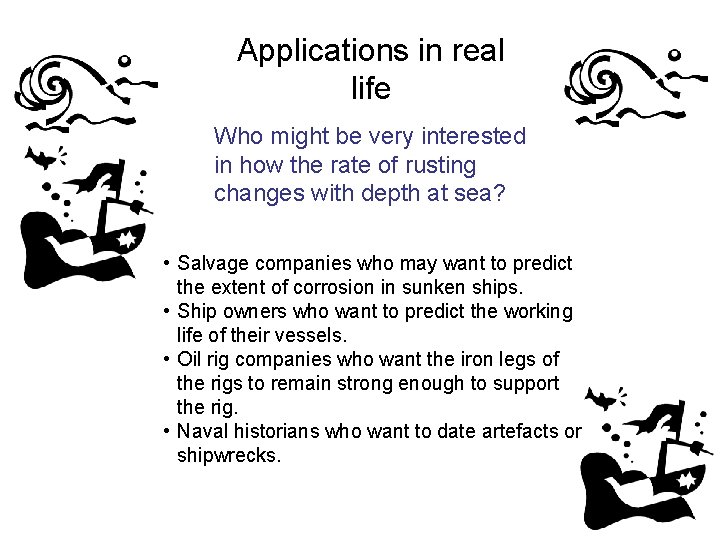 Applications in real life

Who might be very interested in how the rate of rusting changes with depth at sea?

• Salvage companies who may want to predict the extent of corrosion in sunken ships.
• Ship owners who want to predict the working life of their vessels.
• Oil rig companies who want the iron legs of the rigs to remain strong enough to support the rig.
• Naval historians who want to date artefacts or shipwrecks.